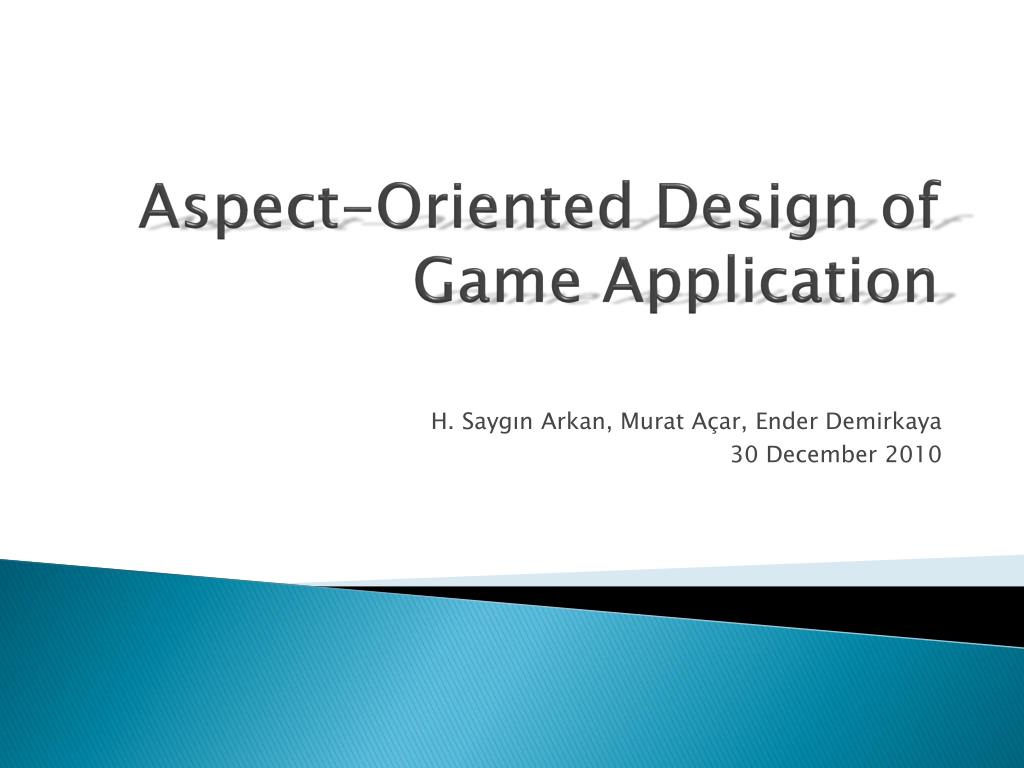 Aspect-Oriented Design of Game Application

H. Saygın Arkan, Murat Açar, Ender Demirkaya
30 December 2010